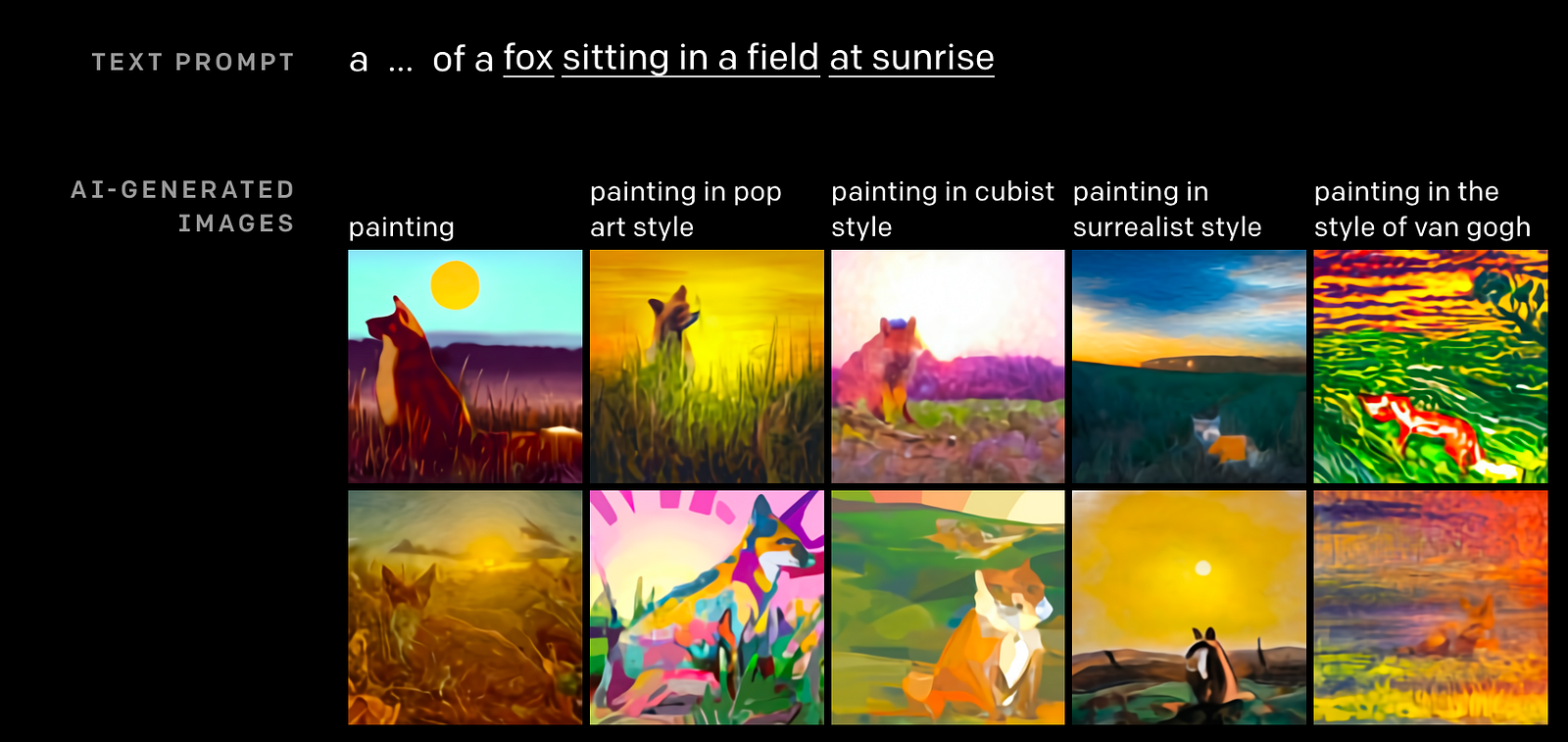 TEXT PROMPT

a … of a fox sitting in a field at sunrise

AI-GENERATED IMAGES

painting

painting in pop art style

painting in cubist style

painting in surrealist style

painting in the style of van gogh